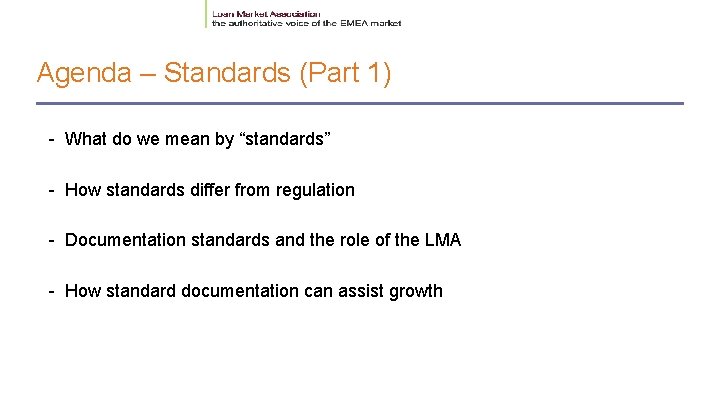 Loan Market Association
the authoritative voice of the EMEA market

Agenda – Standards (Part 1)

- What do we mean by “standards”

- How standards differ from regulation

- Documentation standards and the role of the LMA

- How standard documentation can assist growth